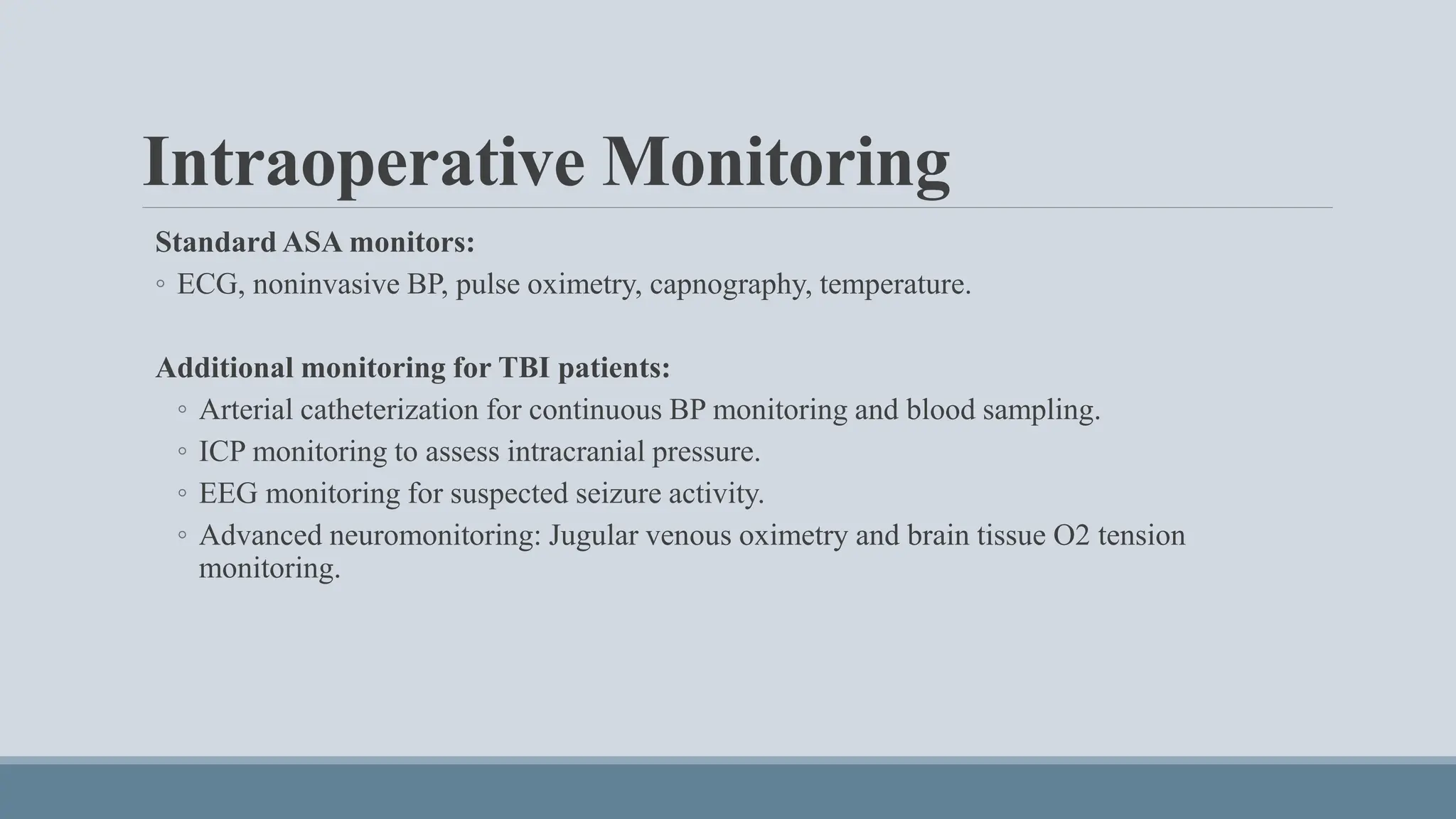 Intraoperative Monitoring

Standard ASA monitors:

◦ ECG, noninvasive BP, pulse oximetry, capnography, temperature.

Additional monitoring for TBI patients:

◦ Arterial catheterization for continuous BP monitoring and blood sampling.

◦ ICP monitoring to assess intracranial pressure.

◦ EEG monitoring for suspected seizure activity.

◦ Advanced neuromonitoring: Jugular venous oximetry and brain tissue O2 tension monitoring.